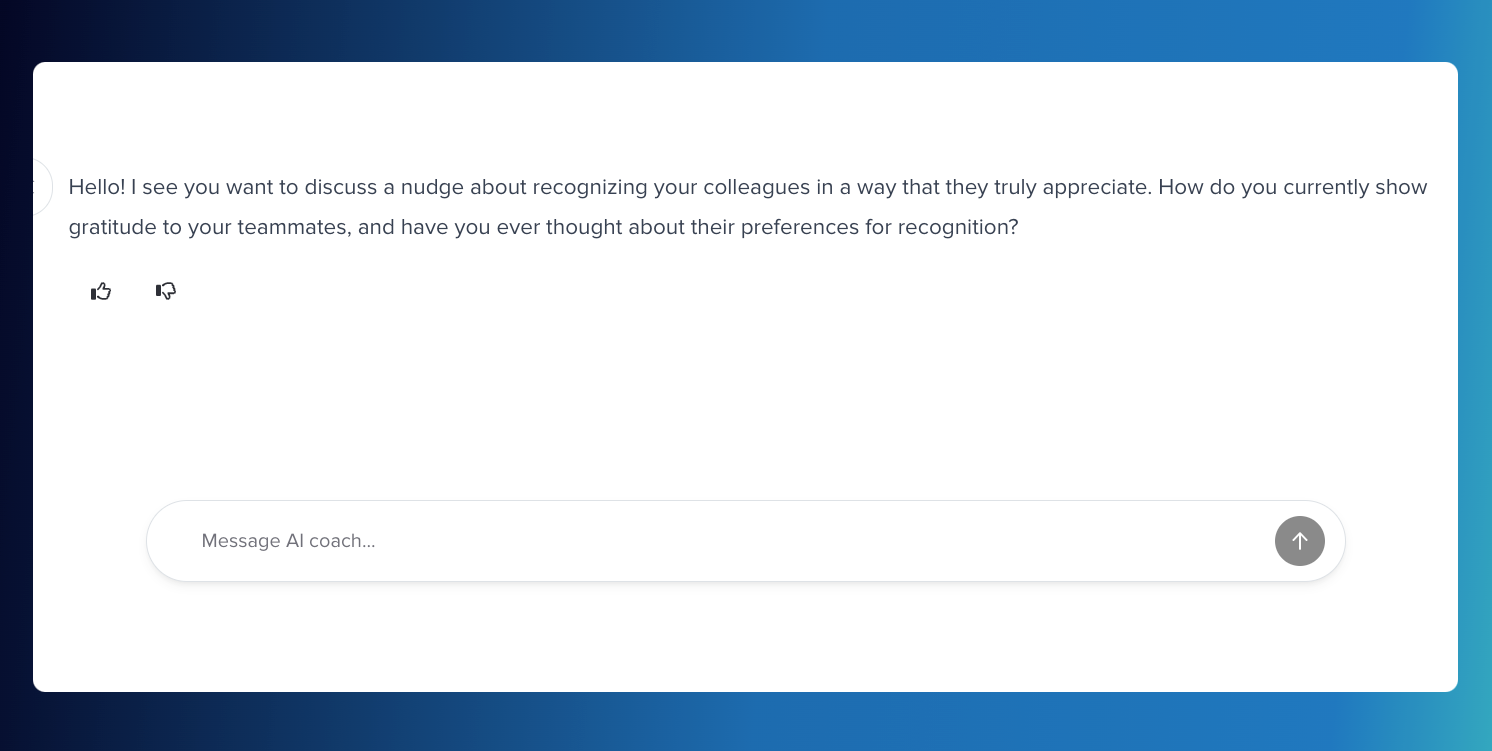 Hello! I see you want to discuss a nudge about recognizing your colleagues in a way that they truly appreciate. How do you currently show gratitude to your teammates, and have you ever thought about their preferences for recognition?

Message AI coach...